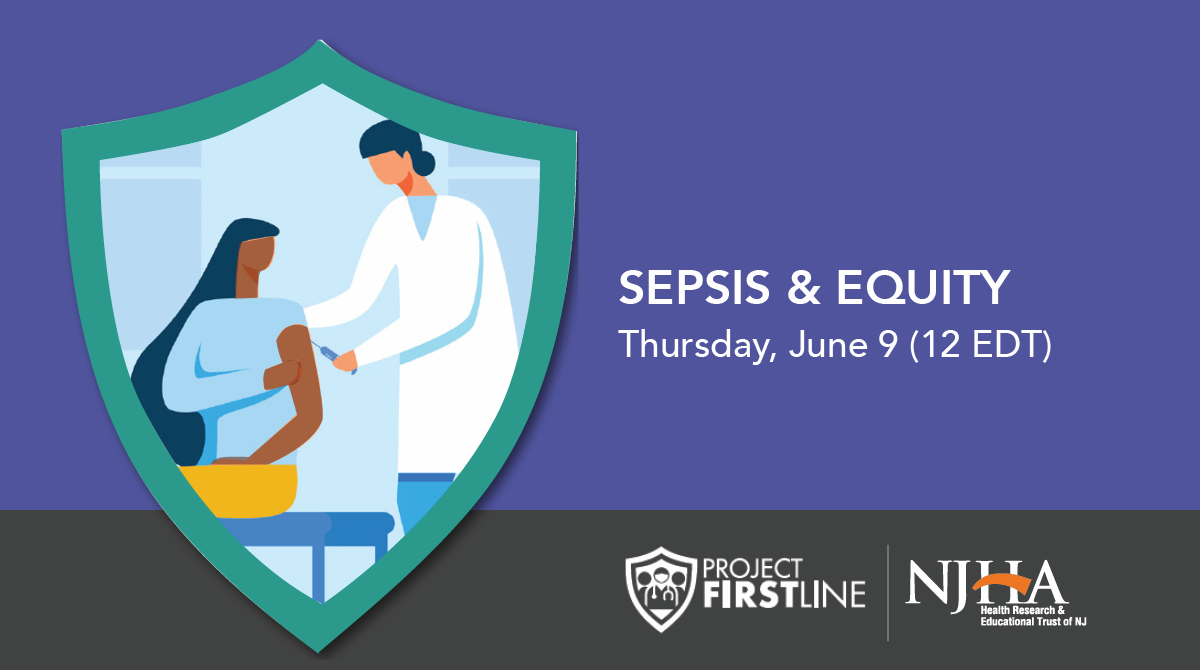 SEPSIS & EQUITY
Thursday, June 9 (12 EDT)

PROJECT FIRSTLINE

NJHA
Health Research & Educational Trust of NJ